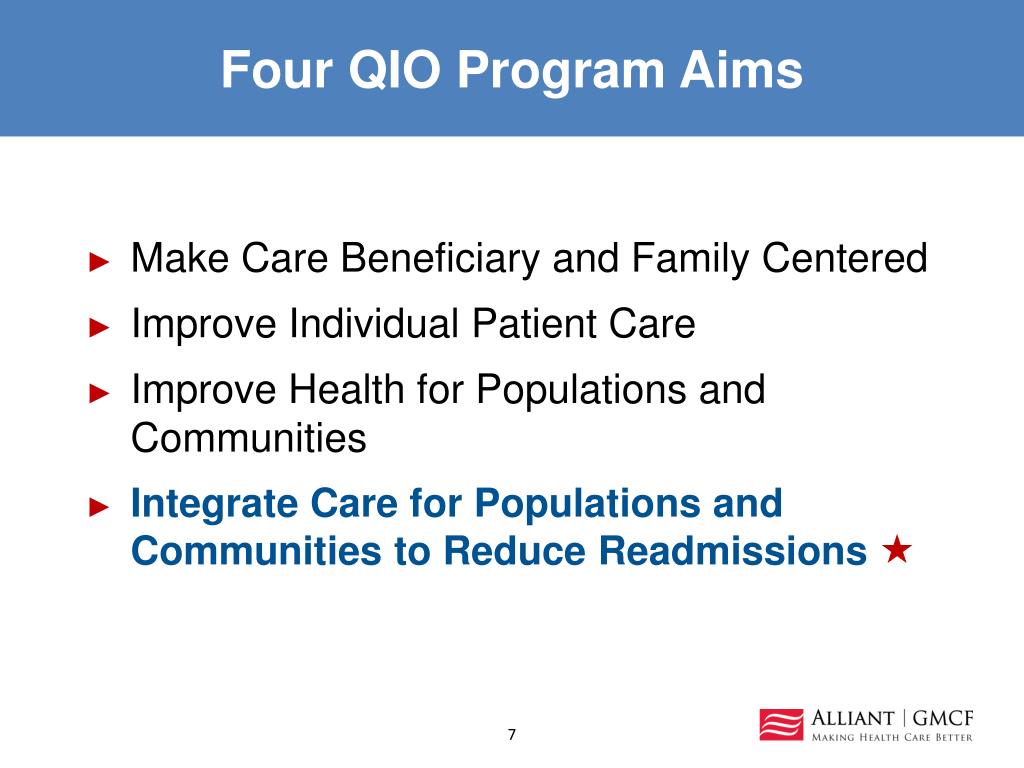 Four QIO Program Aims

► Make Care Beneficiary and Family Centered
► Improve Individual Patient Care
► Improve Health for Populations and Communities
► Integrate Care for Populations and Communities to Reduce Readmissions ★

7

ALLIANT | GMCF
MAKING HEALTH CARE BETTER